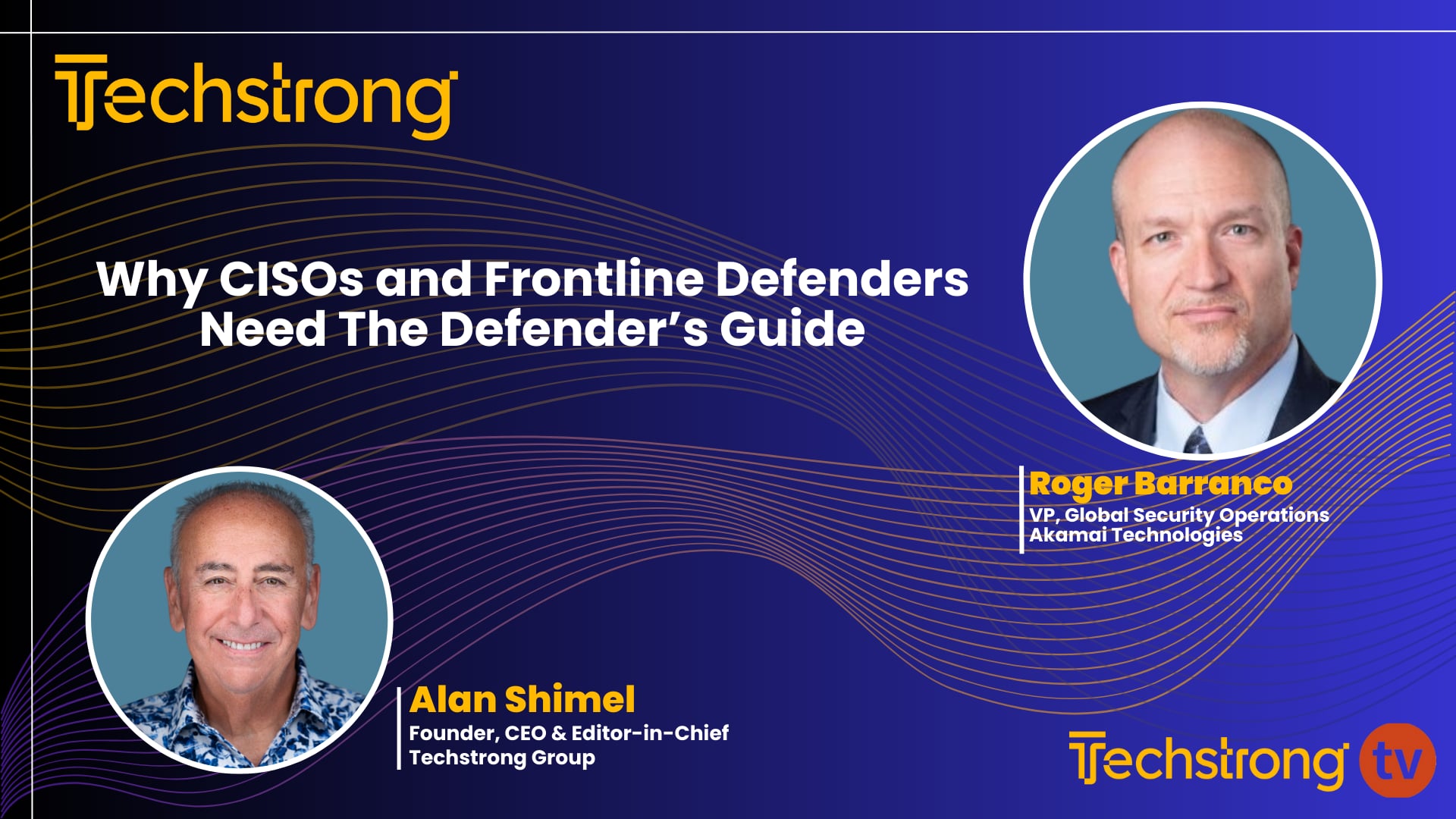 Techstrong

Why CISOs and Frontline Defenders Need The Defender's Guide

Roger Barranco
VP, Global Security Operations
Akamai Technologies

Alan Shimel
Founder, CEO & Editor-in-Chief
Techstrong Group

Techstrong tv